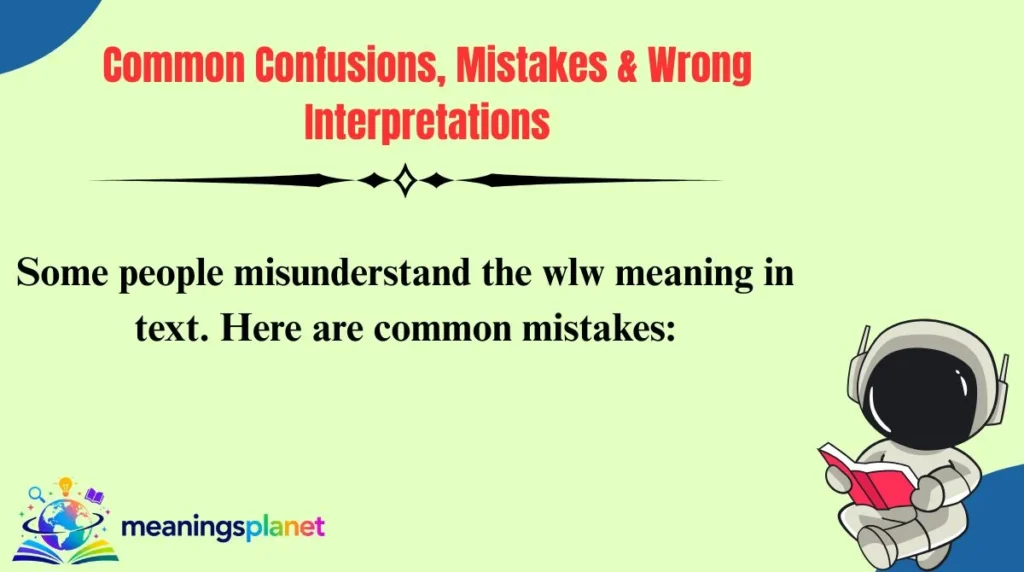 Common Confusions, Mistakes & Wrong Interpretations

Some people misunderstand the wlw meaning in text. Here are common mistakes:

meaningsplanet